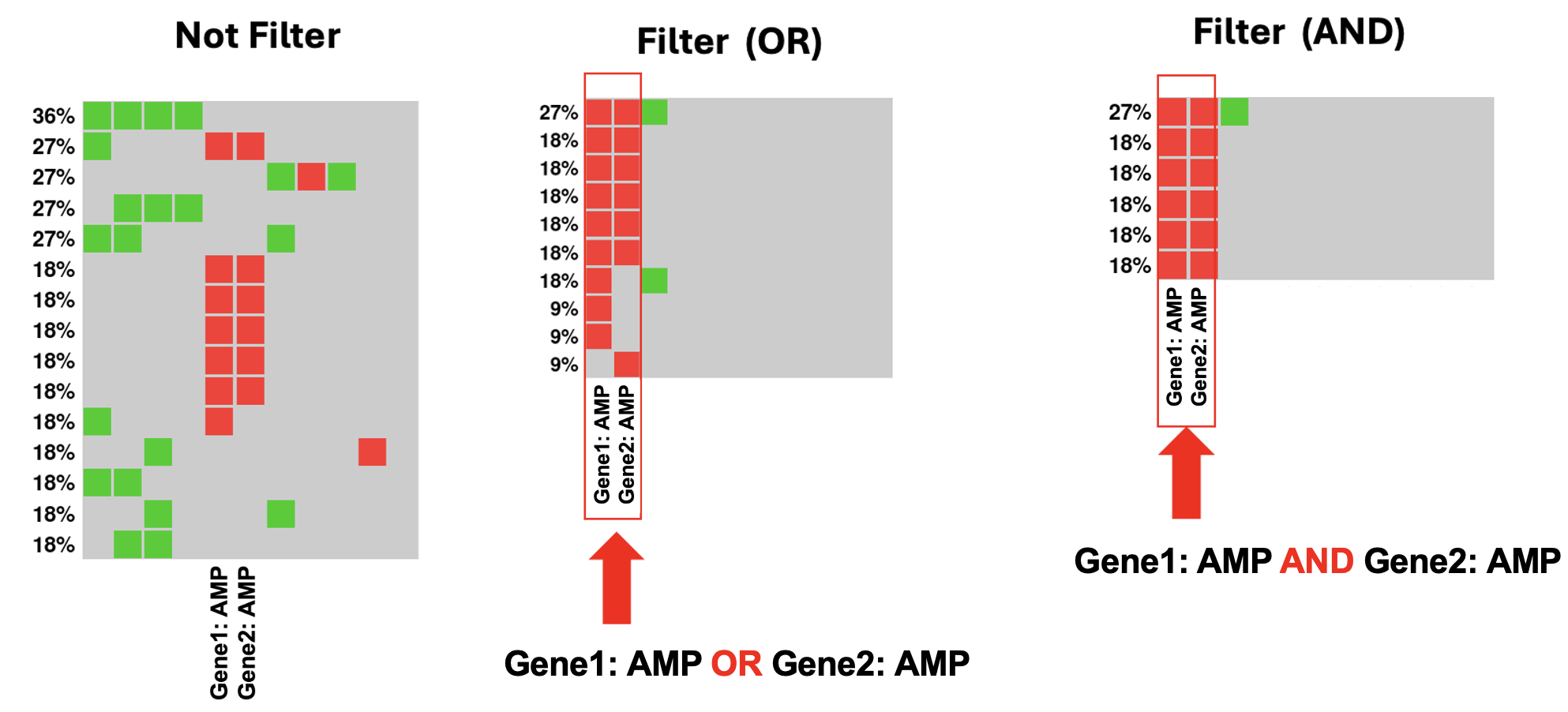 Not Filter

36%
27%
27%
27%
27%
18%
18%
18%
18%
18%
18%
18%
18%
18%
18%

Gene1: AMP
Gene2: AMP

Filter (OR)

27%
18%
18%
18%
18%
18%
18%
9%
9%
9%

Gene1: AMP
Gene2: AMP

Gene1: AMP OR Gene2: AMP

Filter (AND)

27%
18%
18%
18%
18%
18%

Gene1: AMP
Gene2: AMP

Gene1: AMP AND Gene2: AMP